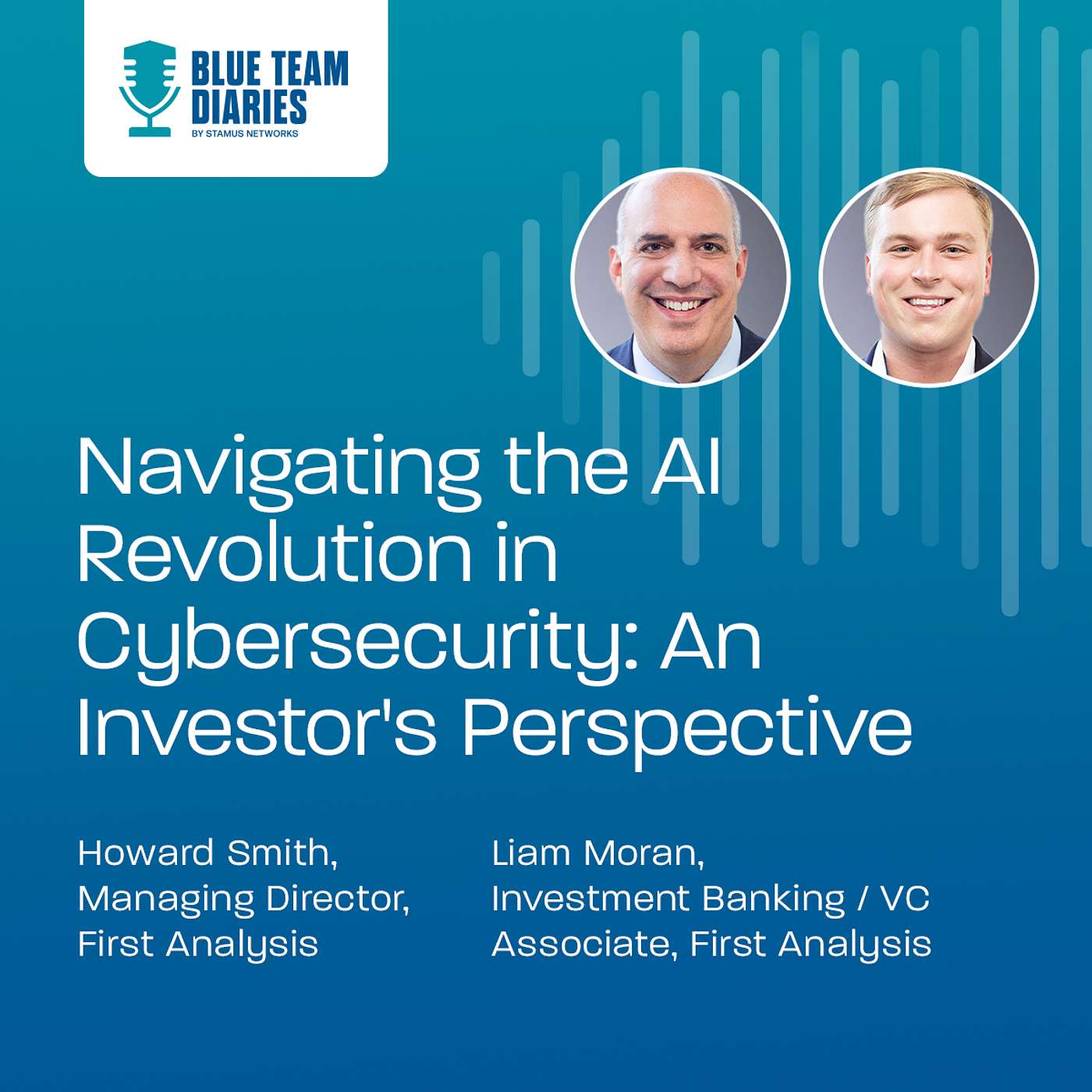 BLUE TEAM DIARIES
BY STAMUS NETWORKS

Navigating the AI Revolution in Cybersecurity: An Investor's Perspective

Howard Smith, Managing Director, First Analysis

Liam Moran, Investment Banking / VC Associate, First Analysis